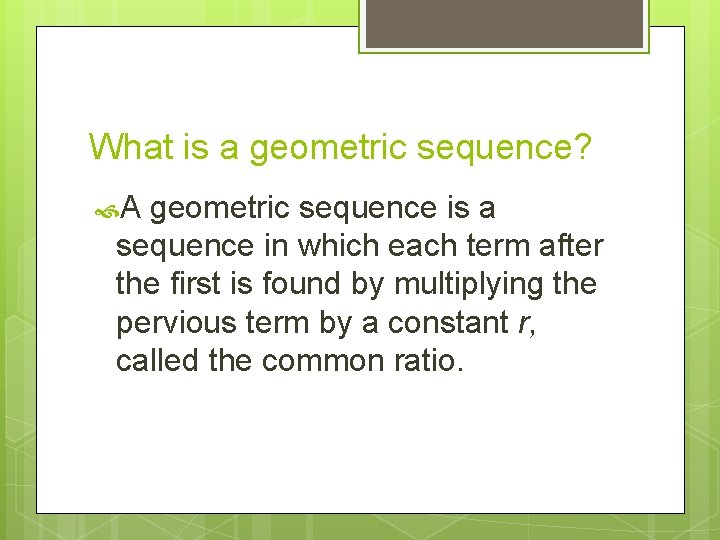 What is a geometric sequence?

A geometric sequence is a sequence in which each term after the first is found by multiplying the pervious term by a constant $r$, called the common ratio.